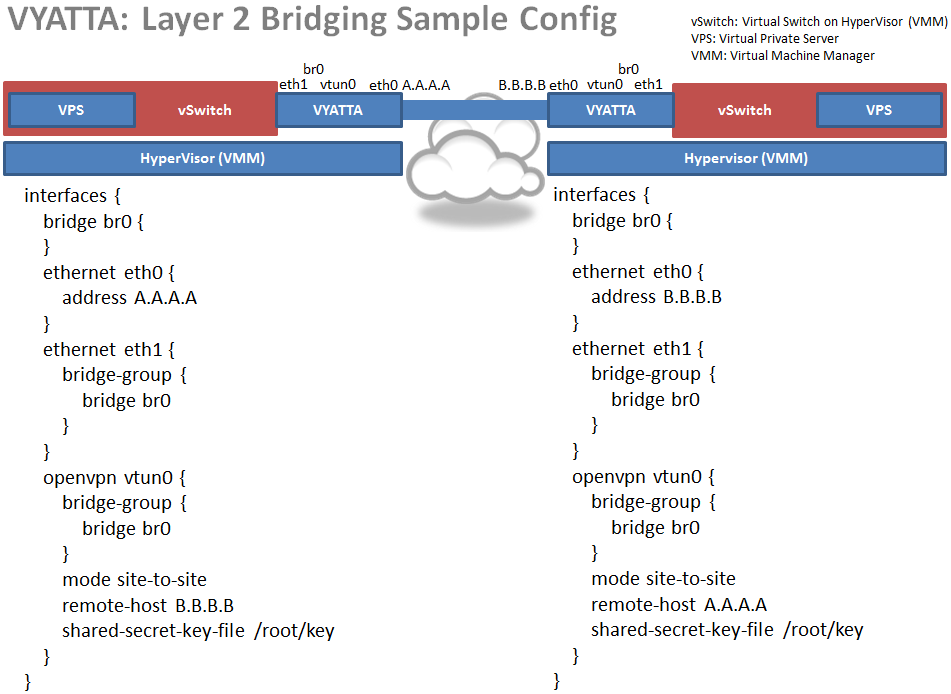 VYATTA: Layer 2 Bridging Sample Config

vSwitch: Virtual Switch on HyperVisor (VMM)
VPS: Virtual Private Server
VMM: Virtual Machine Manager

br0
eth1 vtun0 eth0 A.A.A.A

B.B.B.B eth0 vtun0 eth1
br0

VPS
vSwitch
VYATTA
VYATTA
vSwitch
VPS

HyperVisor (VMM)
Hypervisor (VMM)

interfaces {
bridge br0 {
}
ethernet eth0 {
address A.A.A.A
}
ethernet eth1 {
bridge-group {
bridge br0
}
}
openvpn vtun0 {
bridge-group {
bridge br0
}
mode site-to-site
remote-host B.B.B.B
shared-secret-key-file /root/key
}
}

interfaces {
bridge br0 {
}
ethernet eth0 {
address B.B.B.B
}
ethernet eth1 {
bridge-group {
bridge br0
}
}
openvpn vtun0 {
bridge-group {
bridge br0
}
mode site-to-site
remote-host A.A.A.A
shared-secret-key-file /root/key
}
}